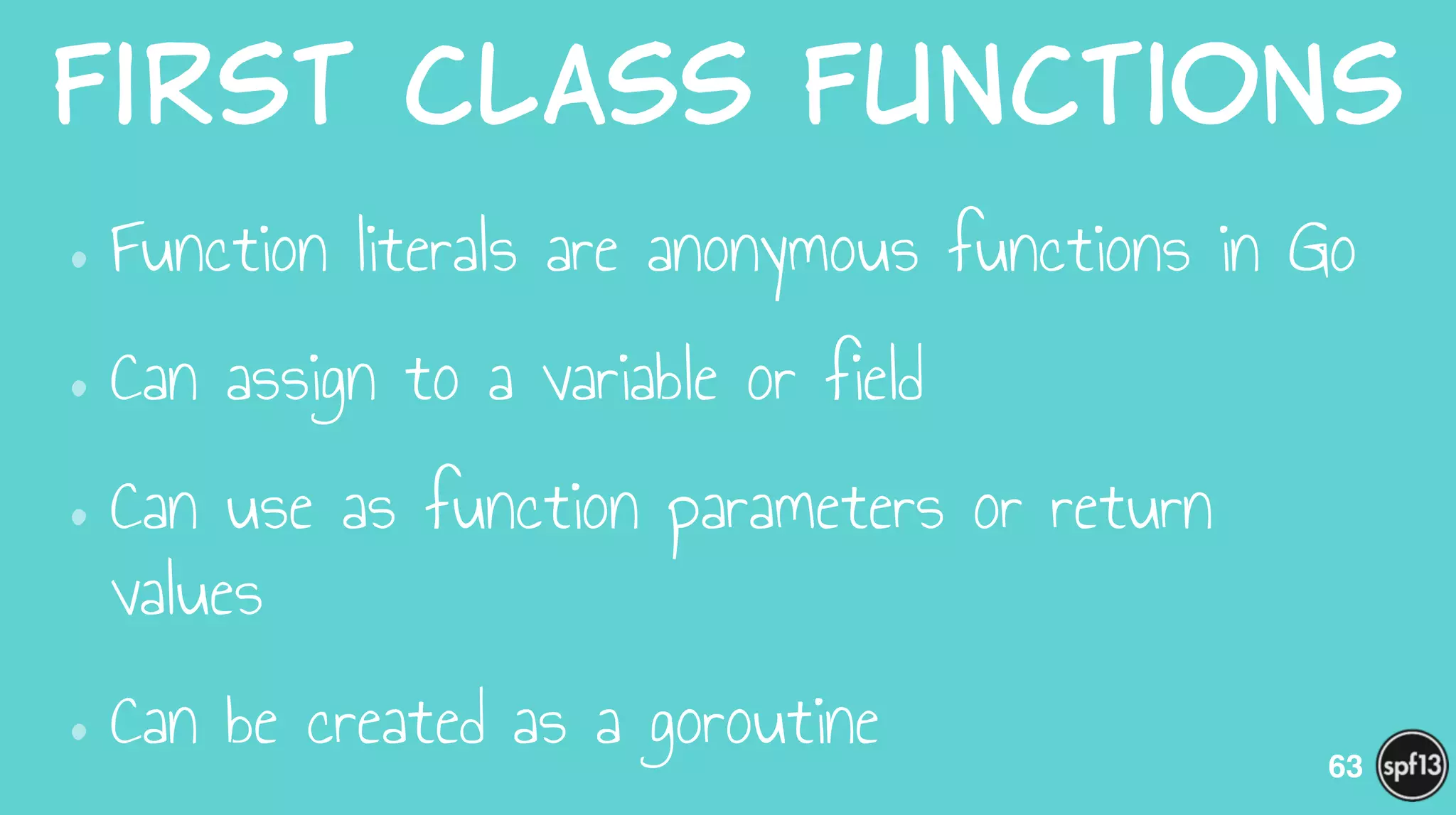 FIRST CLASS FUNCTIONS

• Function literals are anonymous functions in Go

• Can assign to a variable or field

• Can use as function parameters or return values

• Can be created as a goroutine

63 spf13